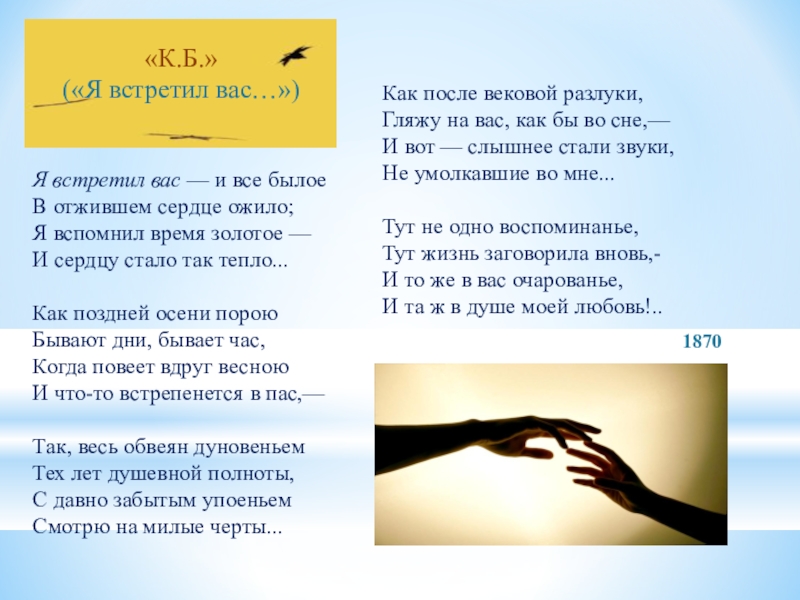 «К.Б.»
(«Я встретил вас…»)

Я встретил вас — и все былое
В отжившем сердце ожило;
Я вспомнил время золотое —
И сердцу стало так тепло...

Как поздней осени порою
Бывают дни, бывает час,
Когда повеет вдруг весною
И что-то встрепенется в пас,—

Так, весь обвеян дуновеньем
Тех лет душевной полноты,
С давно забытым упоеньем
Смотрю на милые черты...

Как после вековой разлуки,
Гляжу на вас, как бы во сне,—
И вот — слышнее стали звуки,
Не умолкавшие во мне...

Тут не одно воспоминанье,
Тут жизнь заговорила вновь,-
И то же в вас очарованье,
И та ж в душе моей любовь!..

1870